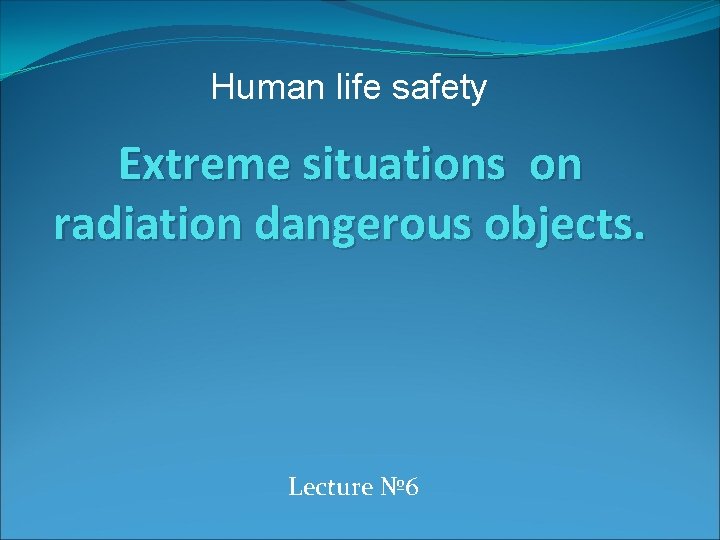 Human life safety

Extreme situations on radiation dangerous objects.

Lecture №6